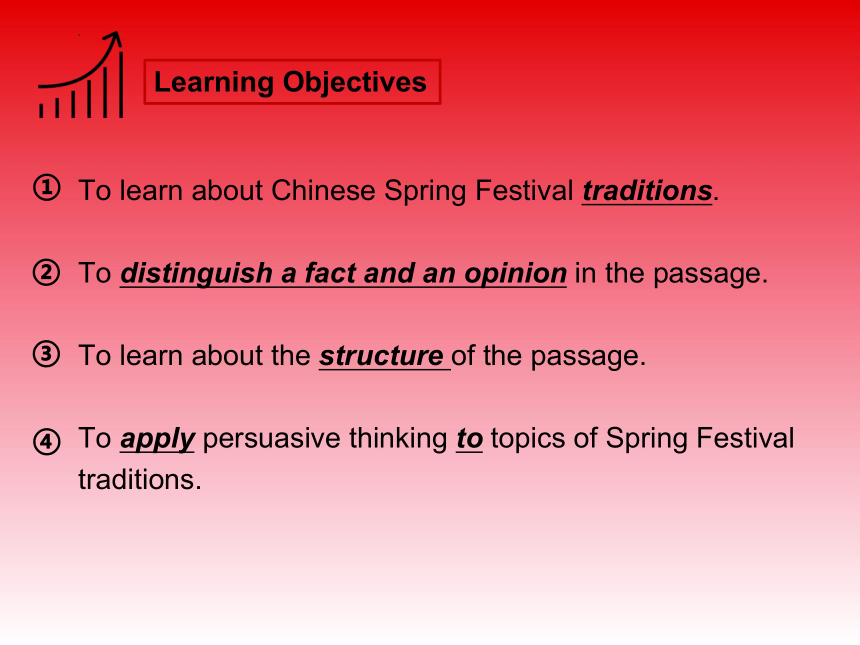 Learning Objectives

① To learn about Chinese Spring Festival traditions.

② To distinguish a fact and an opinion in the passage.

③ To learn about the structure of the passage.

④ To apply persuasive thinking to topics of Spring Festival traditions.